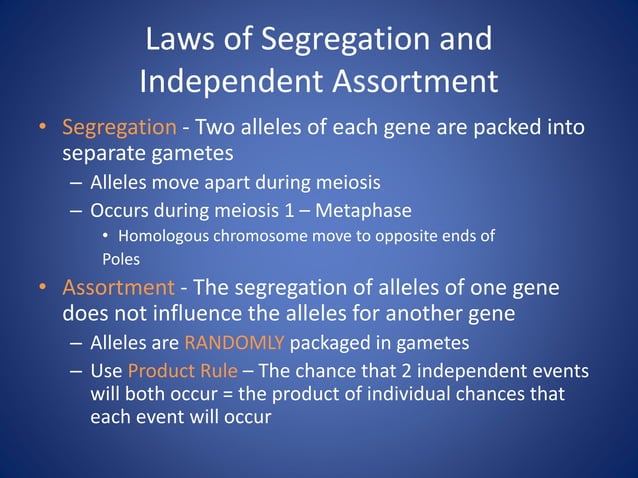 Laws of Segregation and Independent Assortment

• Segregation - Two alleles of each gene are packed into separate gametes
– Alleles move apart during meiosis
– Occurs during meiosis 1 – Metaphase
• Homologous chromosome move to opposite ends of Poles

• Assortment - The segregation of alleles of one gene does not influence the alleles for another gene
– Alleles are RANDOMLY packaged in gametes
– Use Product Rule – The chance that 2 independent events will both occur = the product of individual chances that each event will occur